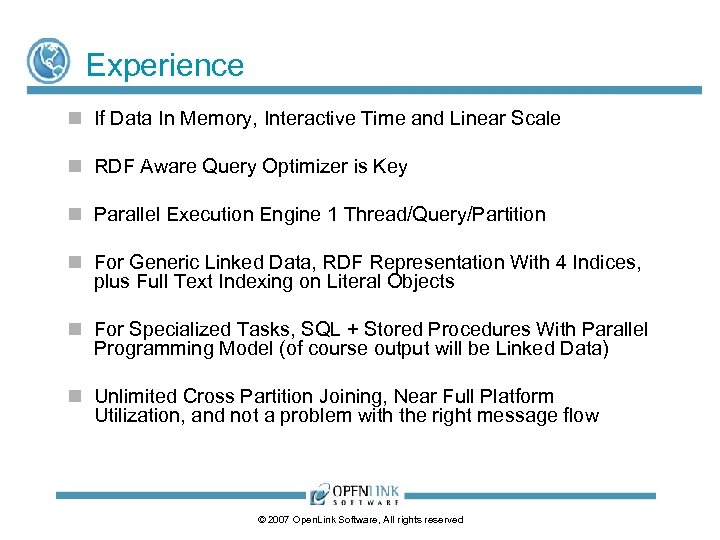 Experience

If Data In Memory, Interactive Time and Linear Scale

RDF Aware Query Optimizer is Key

Parallel Execution Engine 1 Thread/Query/Partition

For Generic Linked Data, RDF Representation With 4 Indices, plus Full Text Indexing on Literal Objects

For Specialized Tasks, SQL + Stored Procedures With Parallel Programming Model (of course output will be Linked Data)

Unlimited Cross Partition Joining, Near Full Platform Utilization, and not a problem with the right message flow

OPENLINK SOFTWARE

© 2007 OpenLink Software, All rights reserved